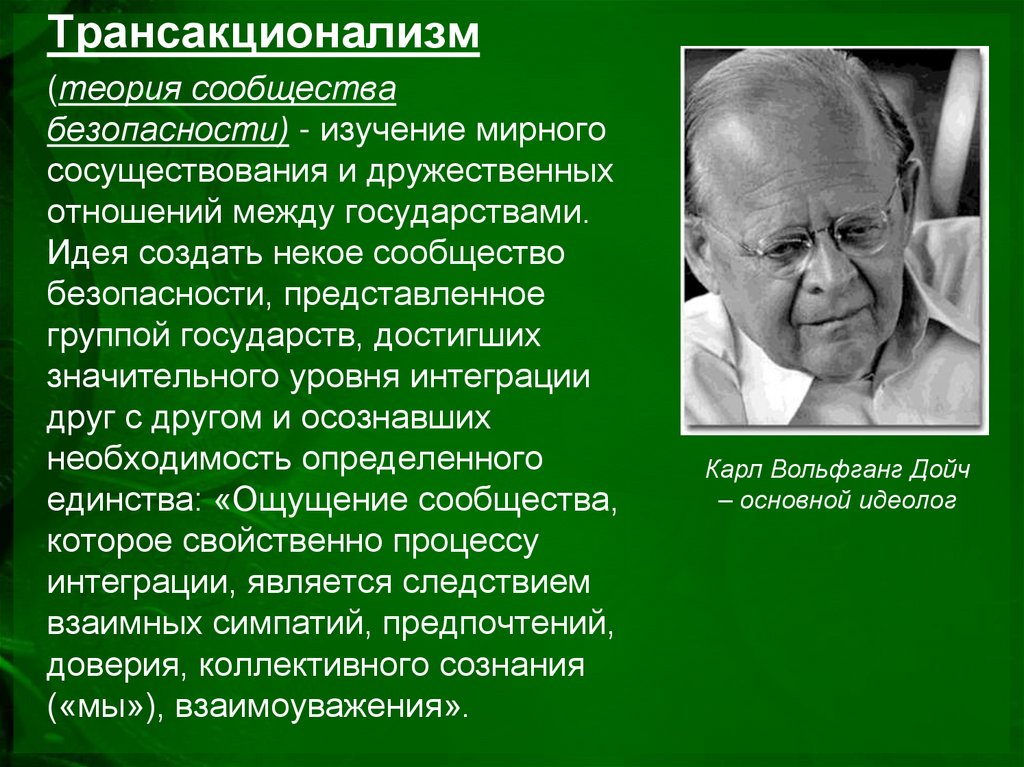 Трансакционализм

(теория сообщества безопасности) - изучение мирного сосуществования и дружественных отношений между государствами. Идея создать некое сообщество безопасности, представленное группой государств, достигших значительного уровня интеграции друг с другом и осознавших необходимость определенного единства: «Ощущение сообщества, которое свойственно процессу интеграции, является следствием взаимных симпатий, предпочтений, доверия, коллективного сознания («мы»), взаимоуважения».

Карл Вольфганг Дойч – основной идеолог